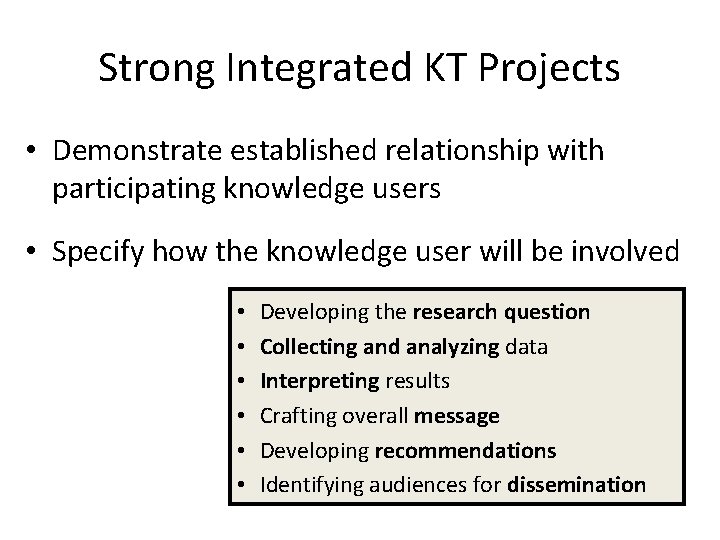 Strong Integrated KT Projects

• Demonstrate established relationship with participating knowledge users

• Specify how the knowledge user will be involved

• Developing the research question
• Collecting and analyzing data
• Interpreting results
• Crafting overall message
• Developing recommendations
• Identifying audiences for dissemination